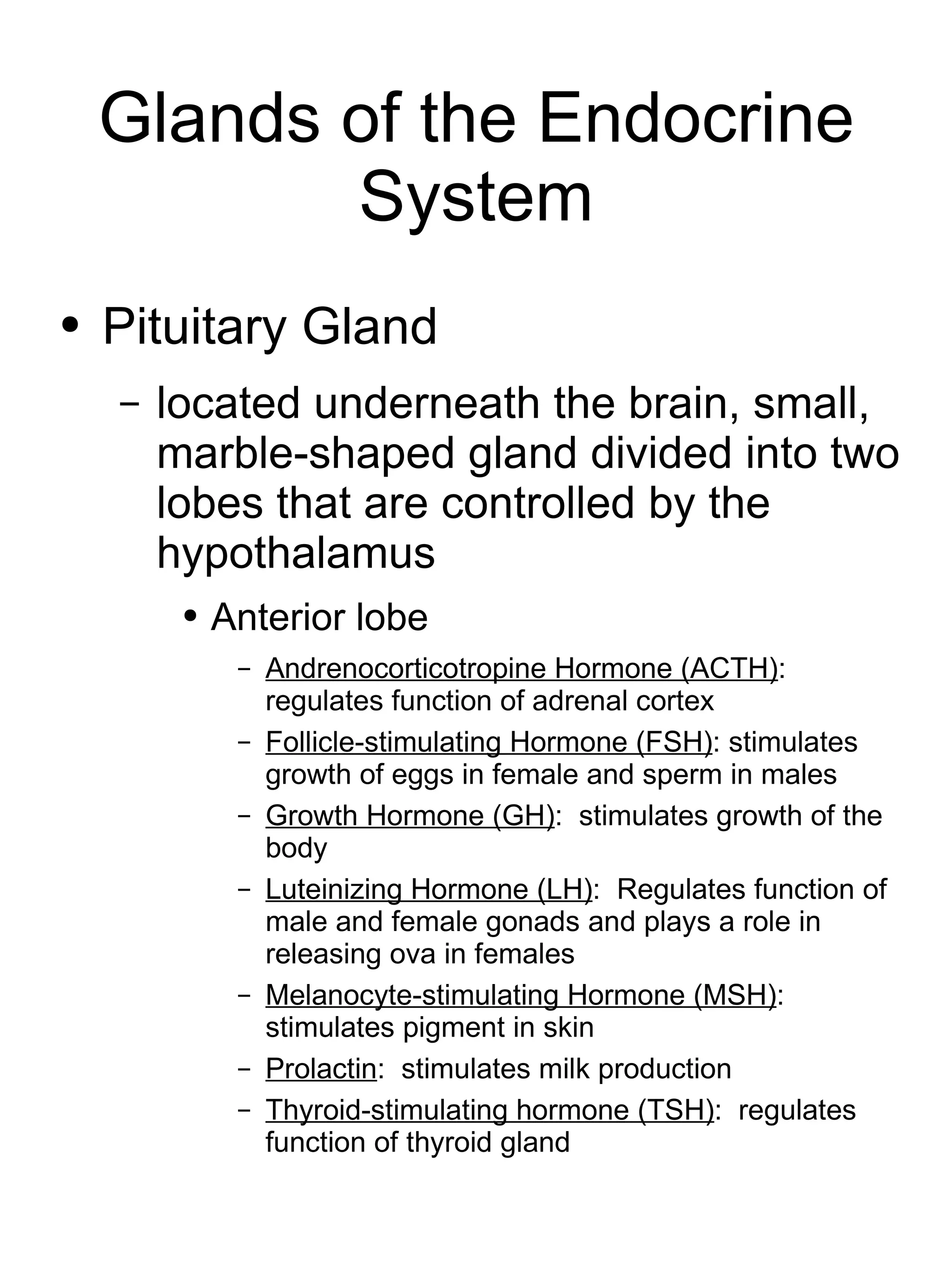 Glands of the Endocrine System

• Pituitary Gland

– located underneath the brain, small, marble-shaped gland divided into two lobes that are controlled by the hypothalamus

• Anterior lobe

– Andrenocorticotropine Hormone (ACTH): regulates function of adrenal cortex

– Follicle-stimulating Hormone (FSH): stimulates growth of eggs in female and sperm in males

– Growth Hormone (GH): stimulates growth of the body

– Luteinizing Hormone (LH): Regulates function of male and female gonads and plays a role in releasing ova in females

– Melanocyte-stimulating Hormone (MSH): stimulates pigment in skin

– Prolactin: stimulates milk production

– Thyroid-stimulating hormone (TSH): regulates function of thyroid gland